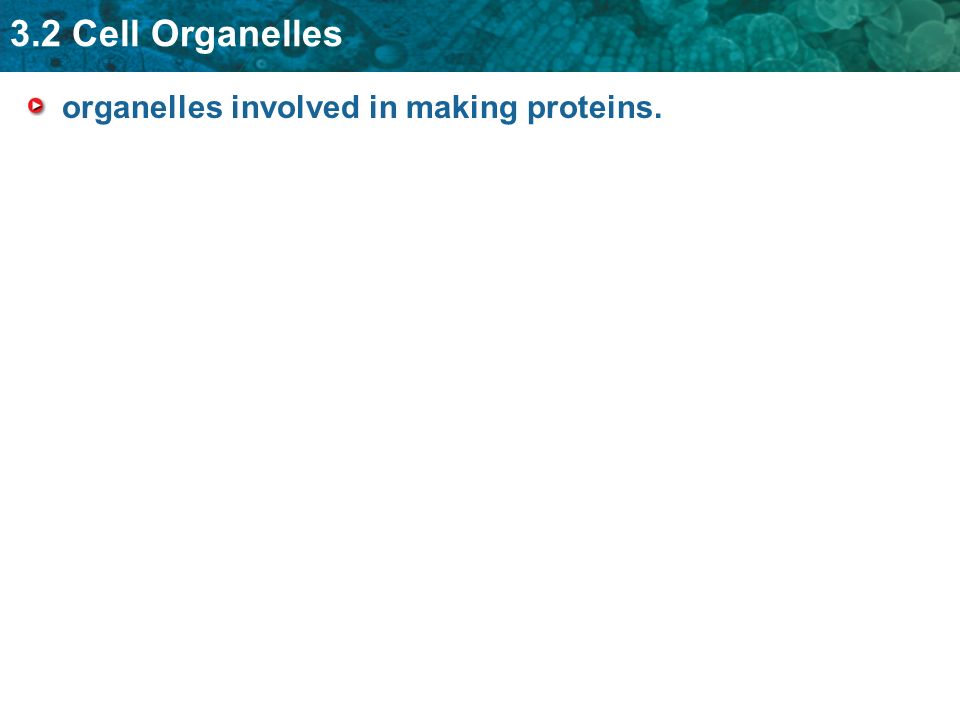 3.2 Cell Organelles

organelles involved in making proteins.